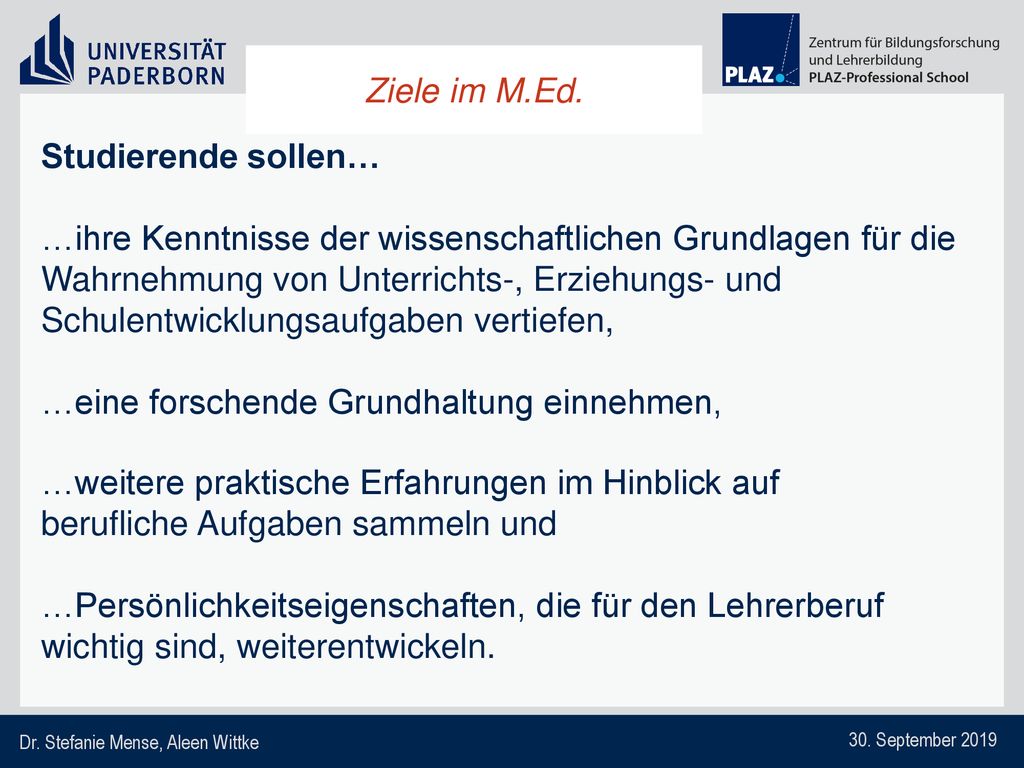 UNIVERSITÄT PADERBORN

Ziele im M.Ed.

PLAZ. Zentrum für Bildungsforschung und Lehrerbildung PLAZ-Professional School

Studierende sollen…

…ihre Kenntnisse der wissenschaftlichen Grundlagen für die Wahrnehmung von Unterrichts-, Erziehungs- und Schulentwicklungsaufgaben vertiefen,

…eine forschende Grundhaltung einnehmen,

…weitere praktische Erfahrungen im Hinblick auf berufliche Aufgaben sammeln und

…Persönlichkeitseigenschaften, die für den Lehrerberuf wichtig sind, weiterentwickeln.

Dr. Stefanie Mense, Aleen Wittke

30. September 2019